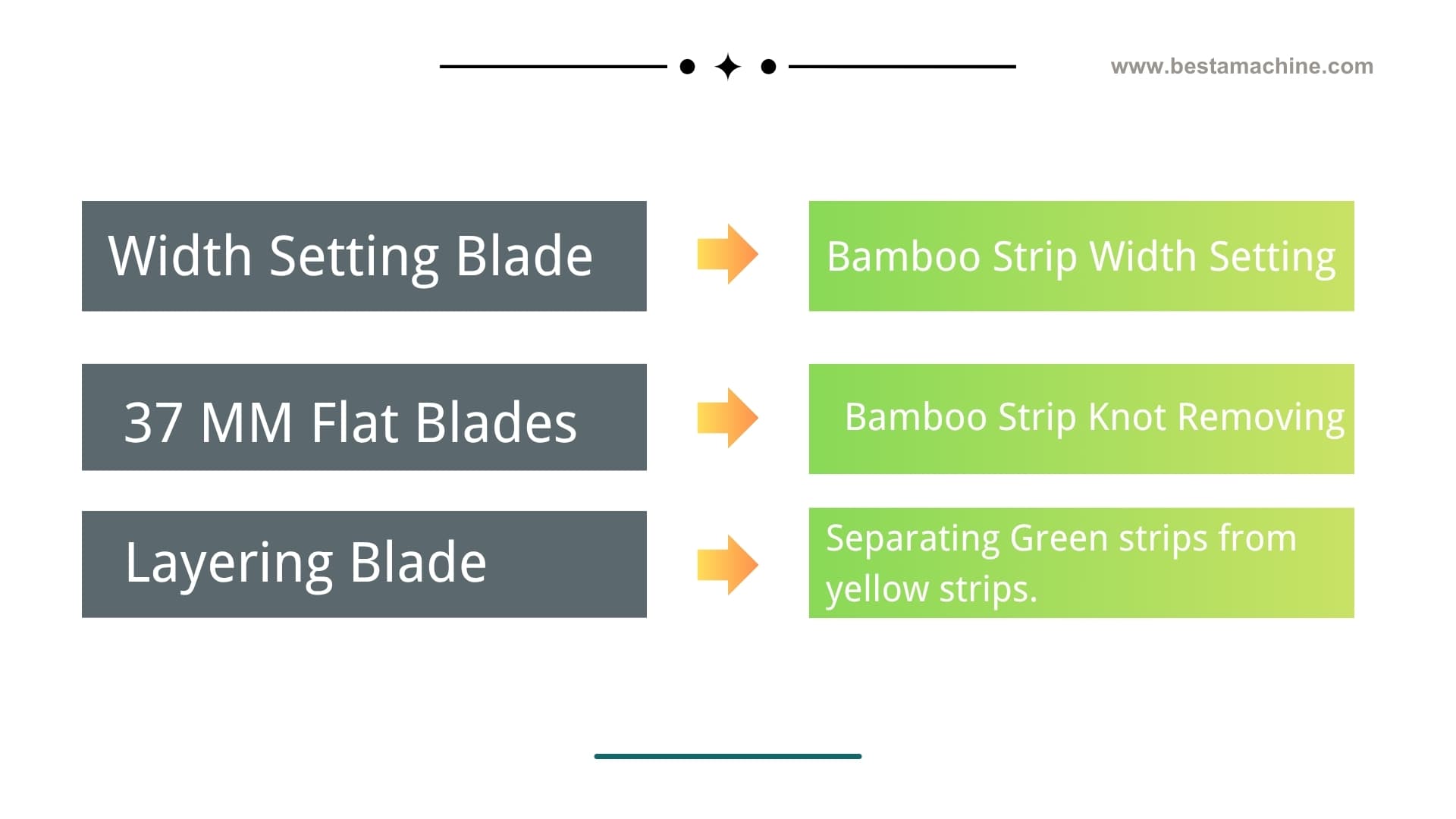 www.bestamachine.com

Width Setting Blade

Bamboo Strip Width Setting

37 MM Flat Blades

Bamboo Strip Knot Removing

Layering Blade

Separating Green strips from yellow strips.